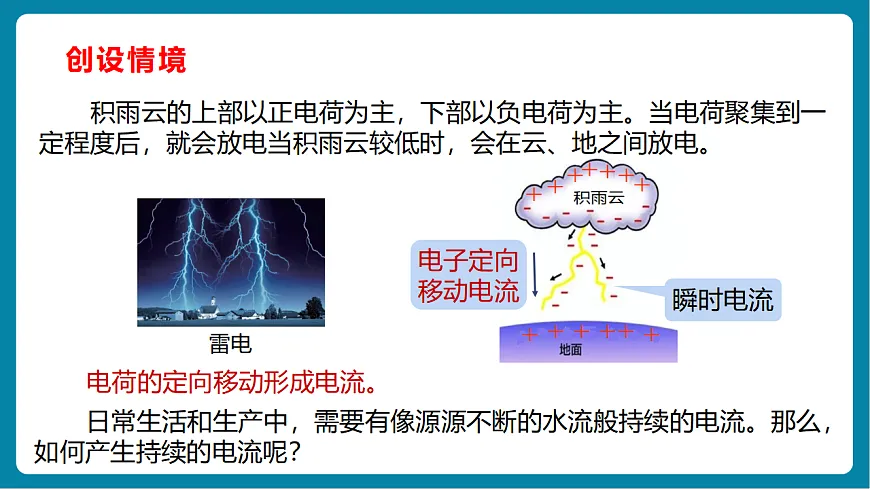 创设情境

积雨云的上部以正电荷为主，下部以负电荷为主。当电荷聚集到一定程度后，就会放电当积雨云较低时，会在云、地之间放电。

雷电

积雨云

电子定向移动电流

瞬时电流

地面

电荷的定向移动形成电流。

日常生活和生产中，需要有像源源不断的水流般持续的电流。那么，如何产生持续的电流呢？